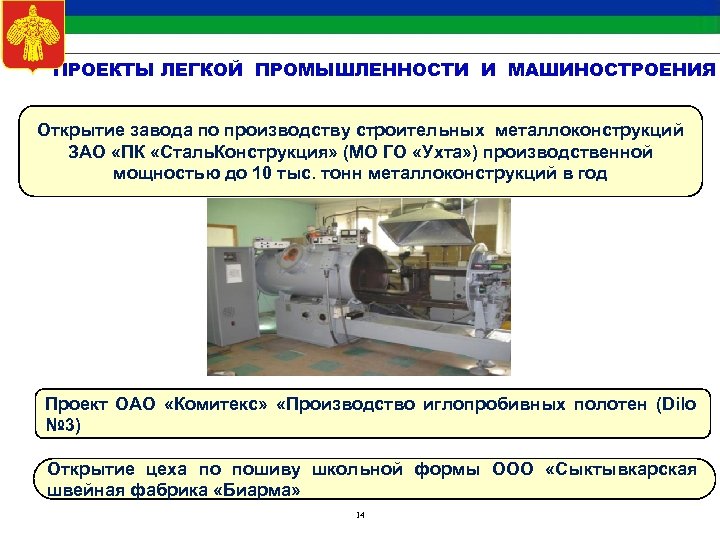 ПРОЕКТЫ ЛЕГКОЙ ПРОМЫШЛЕННОСТИ И МАШИНОСТРОЕНИЯ

Открытие завода по производству строительных металлоконструкций ЗАО «ПК «СтальКонструкция» (МО ГО «Ухта») производственной мощностью до 10 тыс. тонн металлоконструкций в год

Проект ОАО «Комитекс» «Производство иглопробивных полотен (Dilo №3)

Открытие цеха по пошиву школьной формы ООО «Сыктывкарская швейная фабрика «Биарма»

14